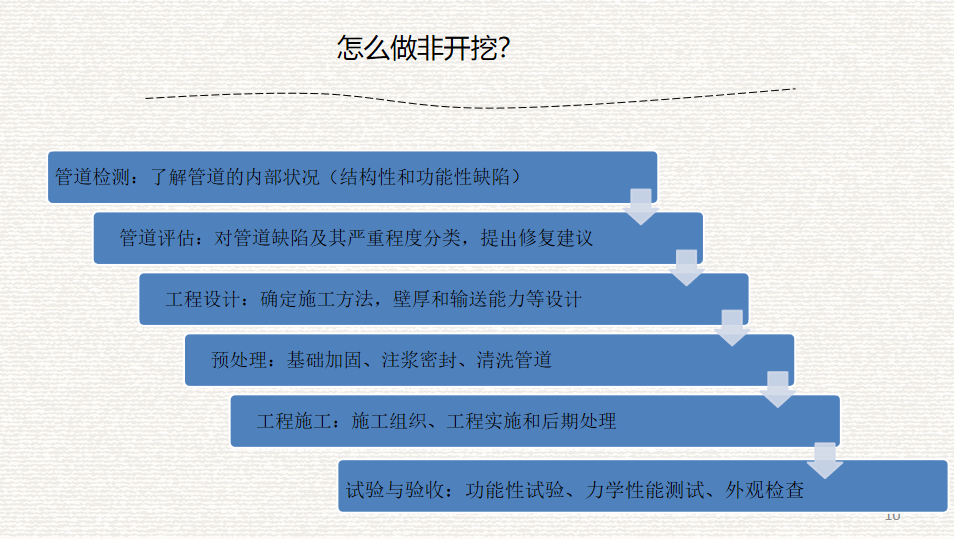 怎么做非开挖?

管道检测：了解管道的内部状况（结构性和功能性缺陷）

管道评估：对管道缺陷及其严重程度分类，提出修复建议

工程设计：确定施工方法，壁厚和输送能力等设计

预处理：基础加固、注浆密封、清洗管道

工程施工：施工组织、工程实施和后期处理

试验与验收：功能性试验、力学性能测试、外观检查

10